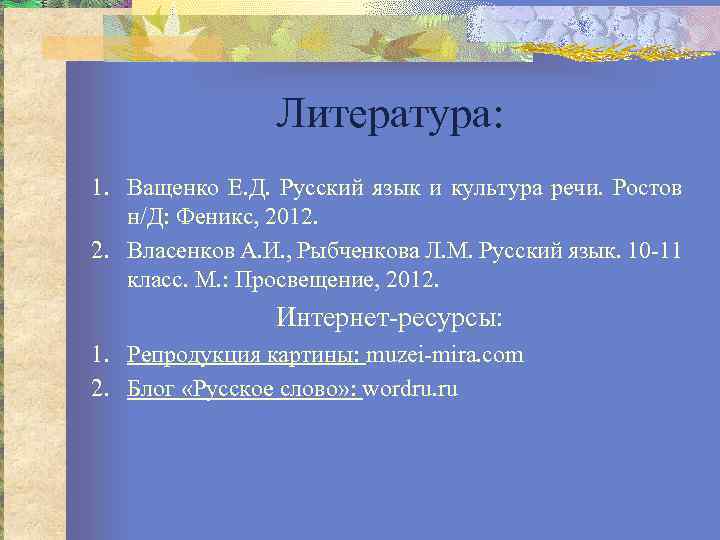 Литература:

1. Ващенко Е.Д. Русский язык и культура речи. Ростов н/Д: Феникс, 2012.
2. Власенков А.И., Рыбченкова Л.М. Русский язык. 10-11 класс. М.: Просвещение, 2012.

Интернет-ресурсы:

1. Репродукция картины: muzei-mira.com
2. Блог «Русское слово»: wordru.ru